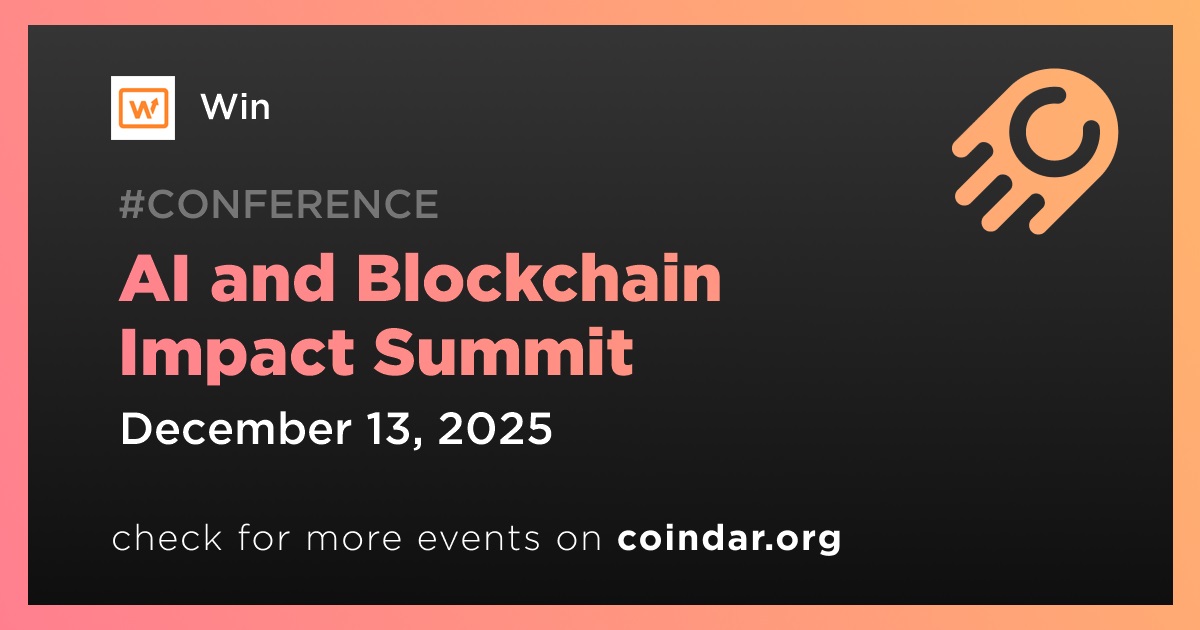 Win

#CONFERENCE

AI and Blockchain Impact Summit

December 13, 2025

check for more events on coindar.org